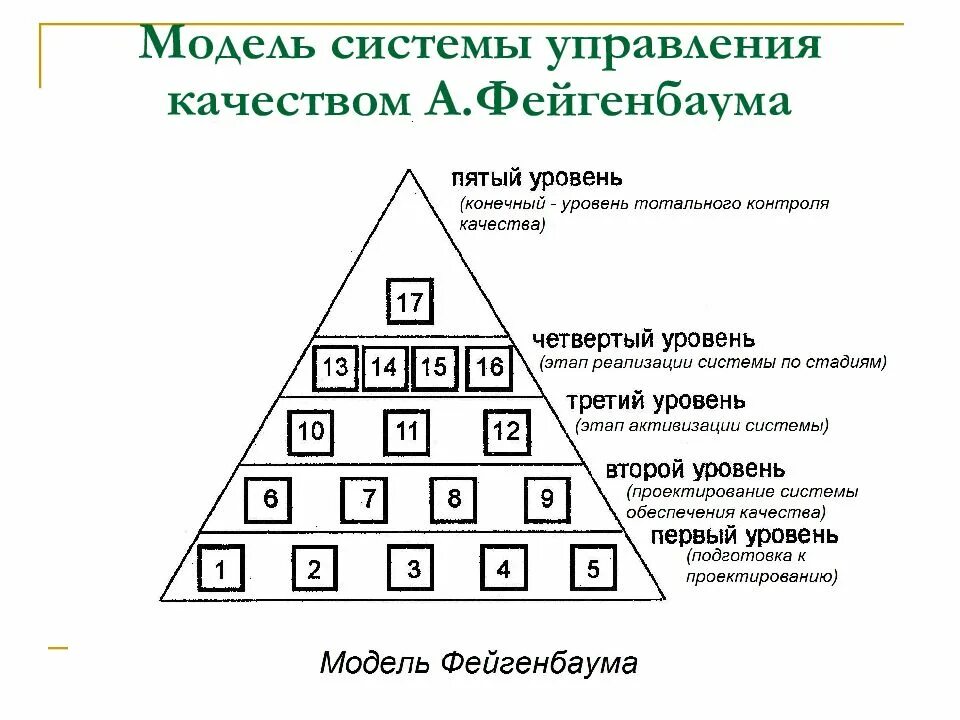 Модель системы управления качеством А.Фейгенбаума

пятый уровень
(конечный - уровень тотального контроля качества)

17

четвертый уровень
(этап реализации системы по стадиям)

13 14 15 16

третий уровень
(этап активизации системы)

10 11 12

второй уровень
(проектирование системы обеспечения качества)

6 7 8 9

первый уровень
(подготовка к проектированию)

1 2 3 4 5

Модель Фейгенбаума